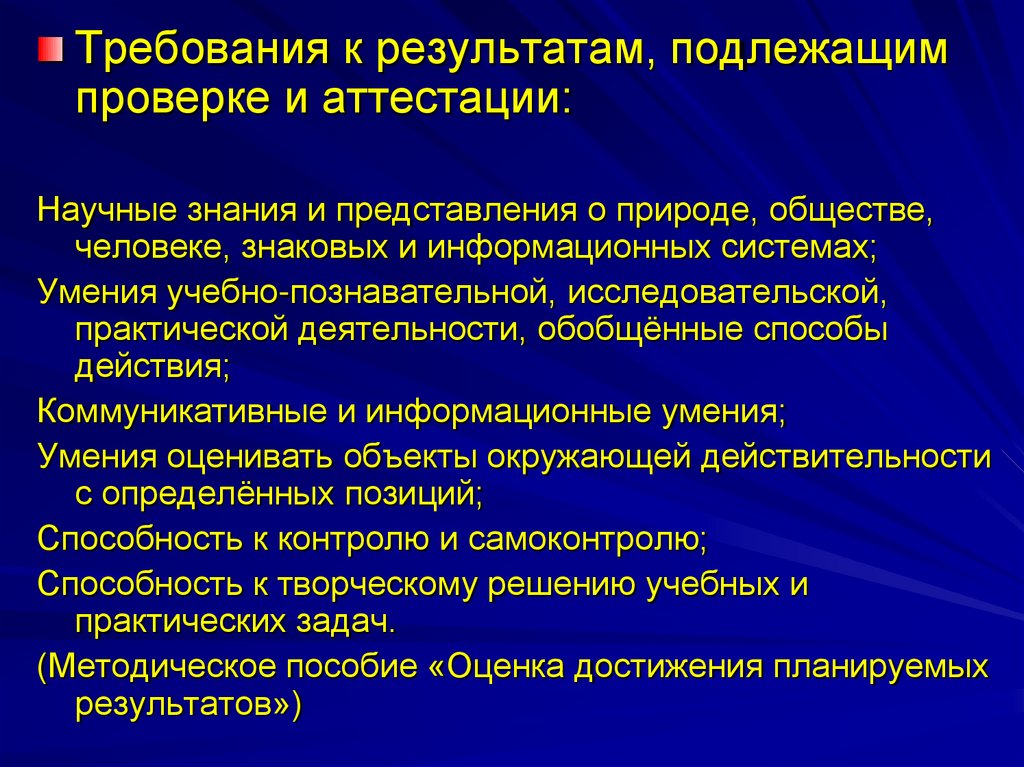 Требования к результатам, подлежащим проверке и аттестации:

Научные знания и представления о природе, обществе, человеке, знаковых и информационных системах;

Умения учебно-познавательной, исследовательской, практической деятельности, обобщённые способы действия;

Коммуникативные и информационные умения;

Умения оценивать объекты окружающей действительности с определённых позиций;

Способность к контролю и самоконтролю;

Способность к творческому решению учебных и практических задач.

(Методическое пособие «Оценка достижения планируемых результатов»)